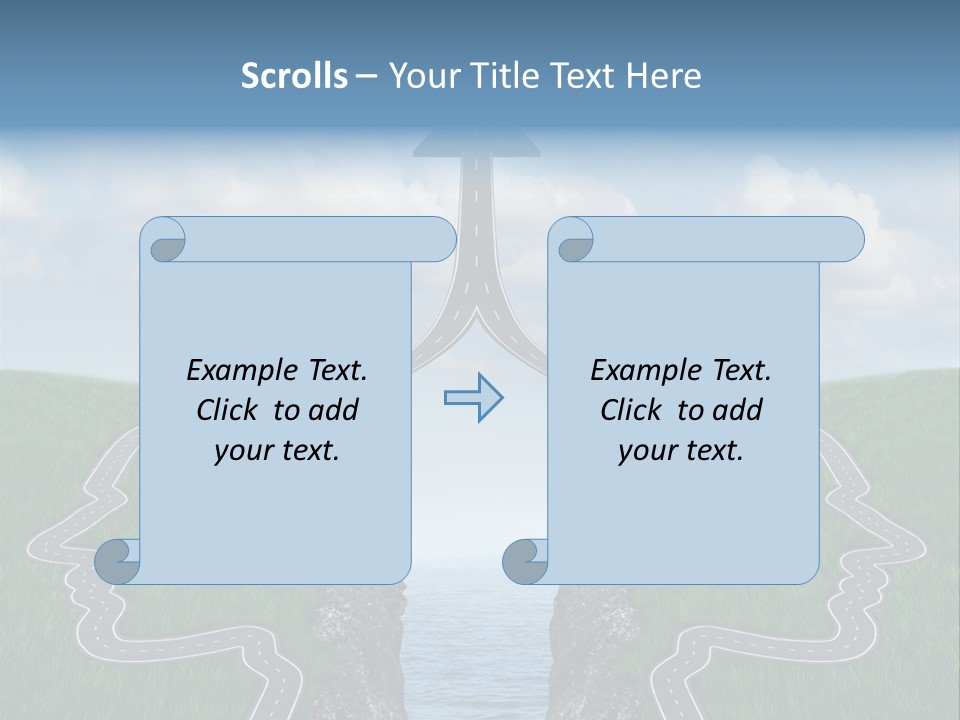 Scrolls – Your Title Text Here

Example Text. Click to add your text.

Example Text. Click to add your text.